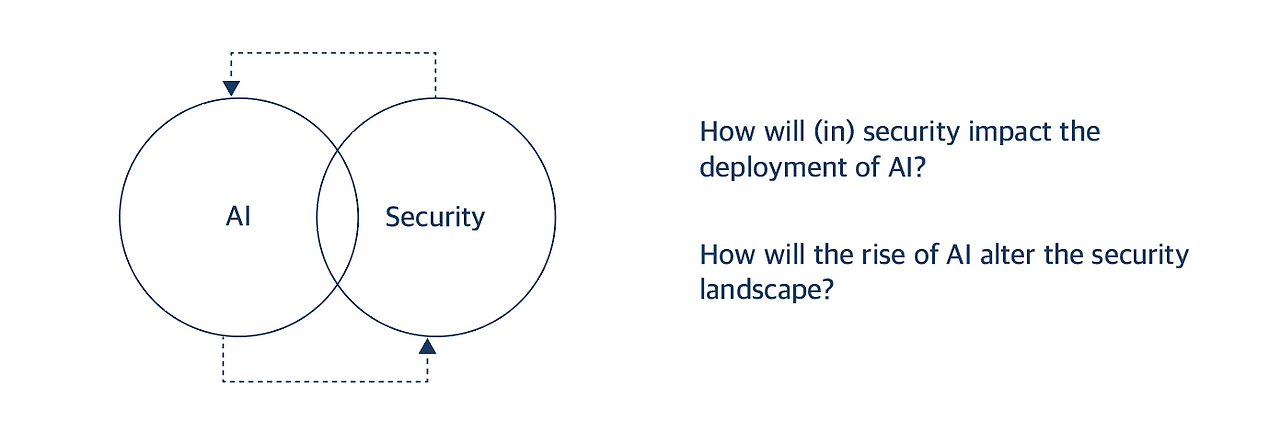 AI

Security

How will (in) security impact the deployment of AI?

How will the rise of AI alter the security landscape?